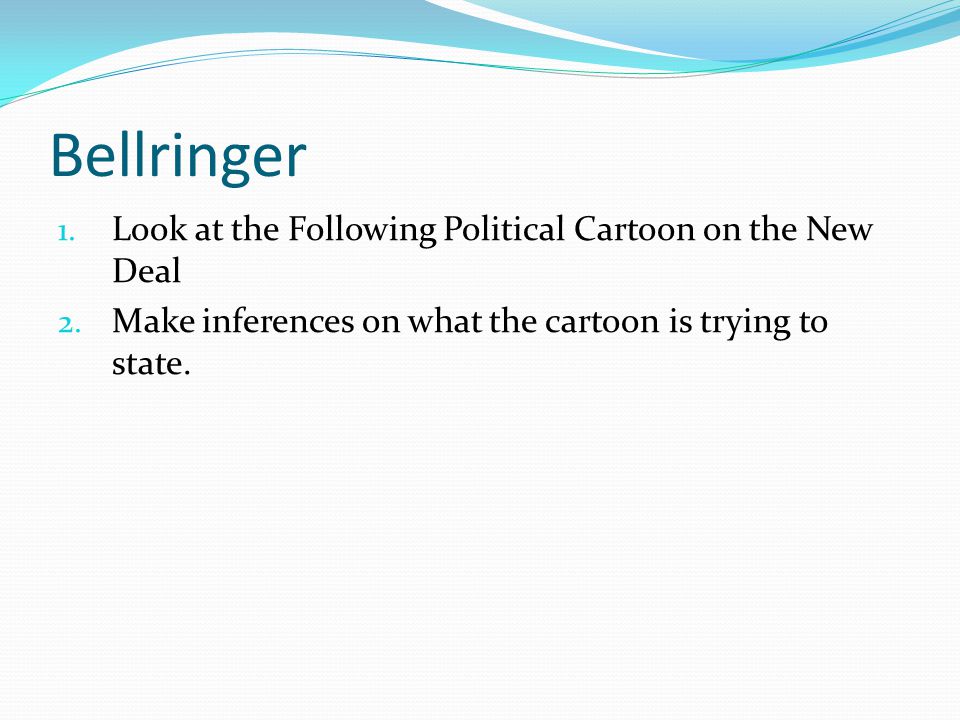 Bellringer

1. Look at the Following Political Cartoon on the New Deal
2. Make inferences on what the cartoon is trying to state.